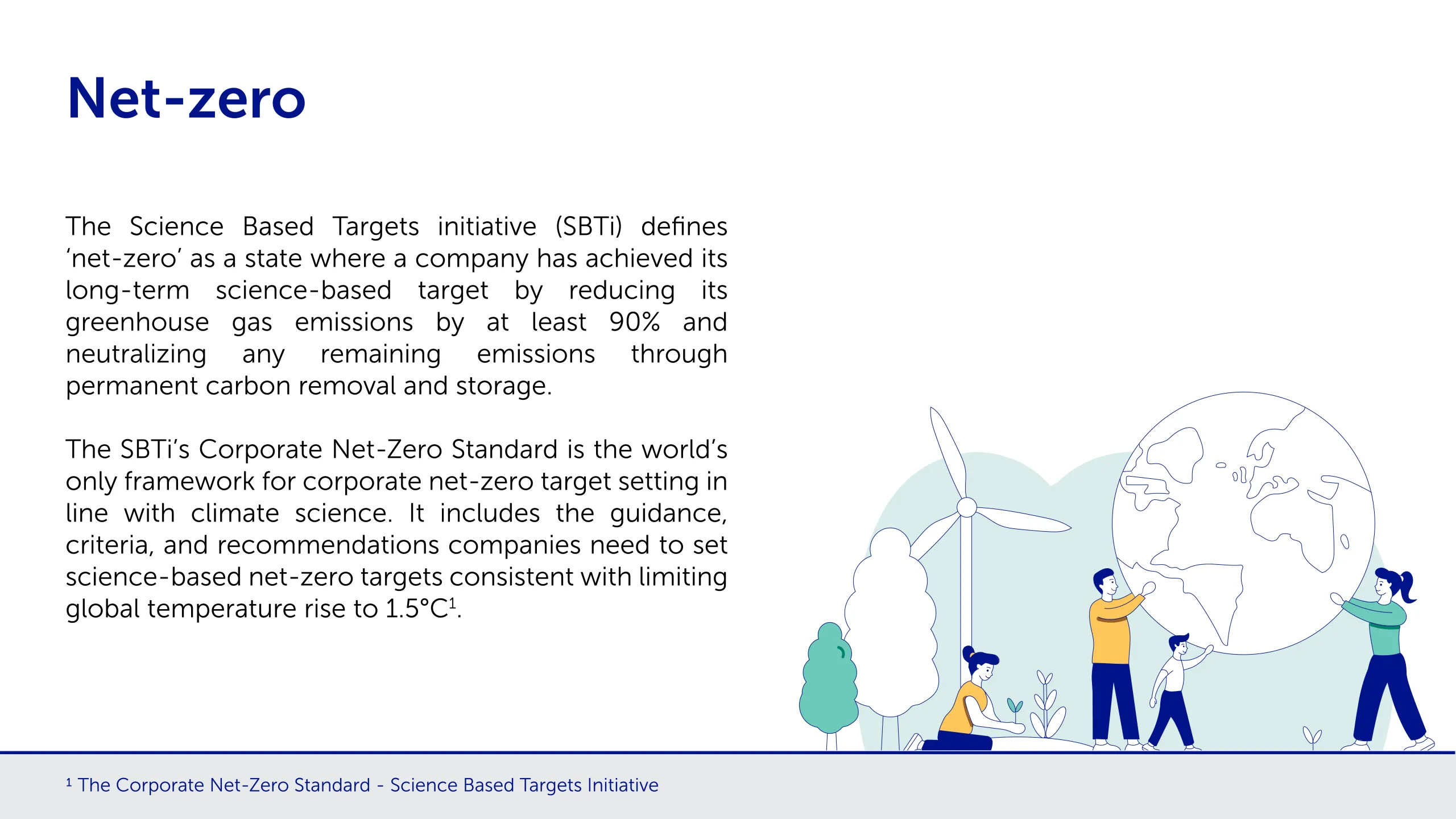 Net-zero

The Science Based Targets initiative (SBTi) defines ‘net-zero’ as a state where a company has achieved its long-term science-based target by reducing its greenhouse gas emissions by at least 90% and neutralizing any remaining emissions through permanent carbon removal and storage.

The SBTi’s Corporate Net-Zero Standard is the world’s only framework for corporate net-zero target setting in line with climate science. It includes the guidance, criteria, and recommendations companies need to set science-based net-zero targets consistent with limiting global temperature rise to 1.5°C$^1$.

$^1$ The Corporate Net-Zero Standard - Science Based Targets Initiative